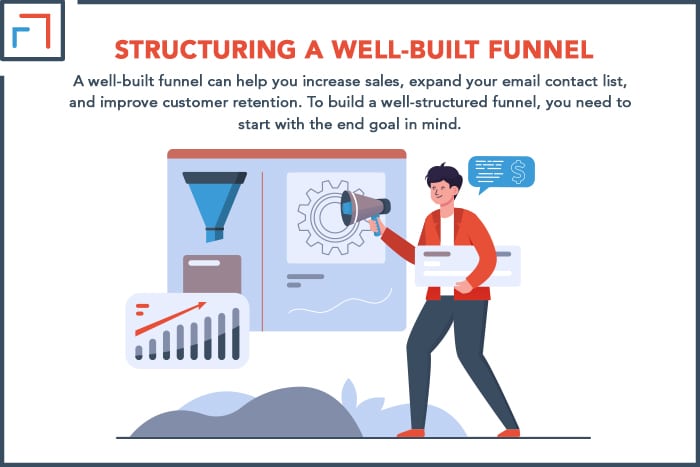 STRUCTURING A WELL-BUILT FUNNEL

A well-built funnel can help you increase sales, expand your email contact list, and improve customer retention. To build a well-structured funnel, you need to start with the end goal in mind.

$